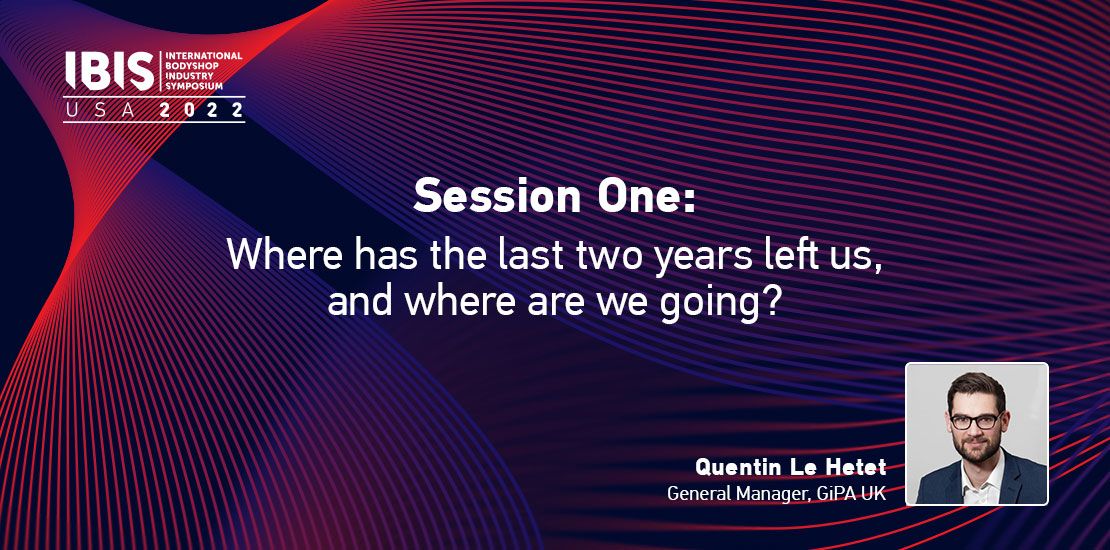 IBIS INTERNATIONAL BODYSHOP INDUSTRY SYMPOSIUM
USA 2022

Session One:
Where has the last two years left us, and where are we going?

Quentin Le Hetet
General Manager, GiPA UK